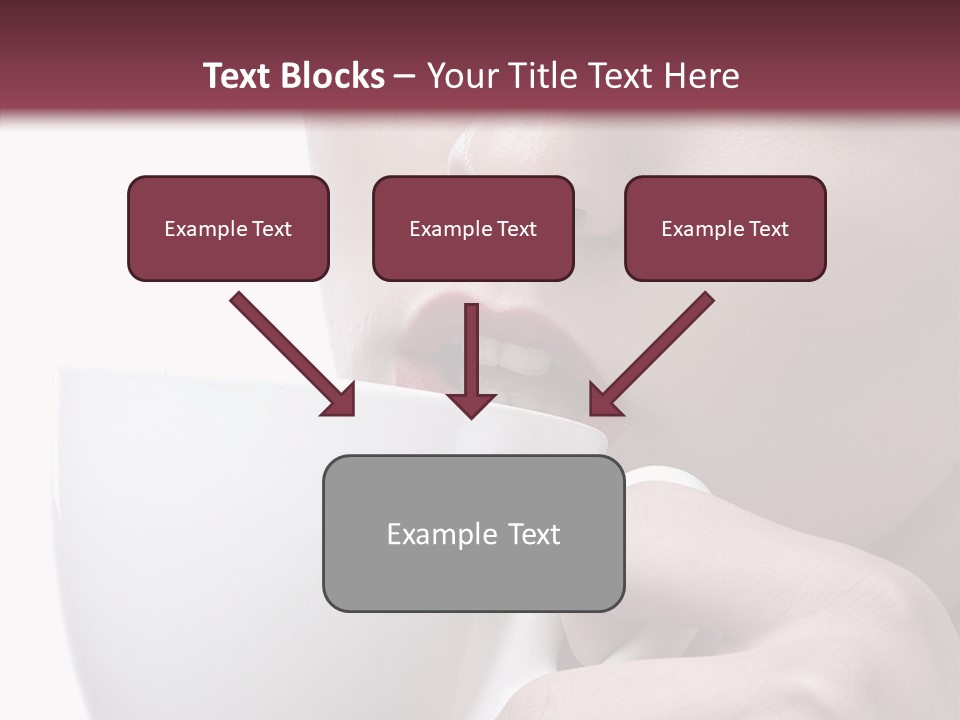 Text Blocks – Your Title Text Here

Example Text

Example Text

Example Text

Example Text